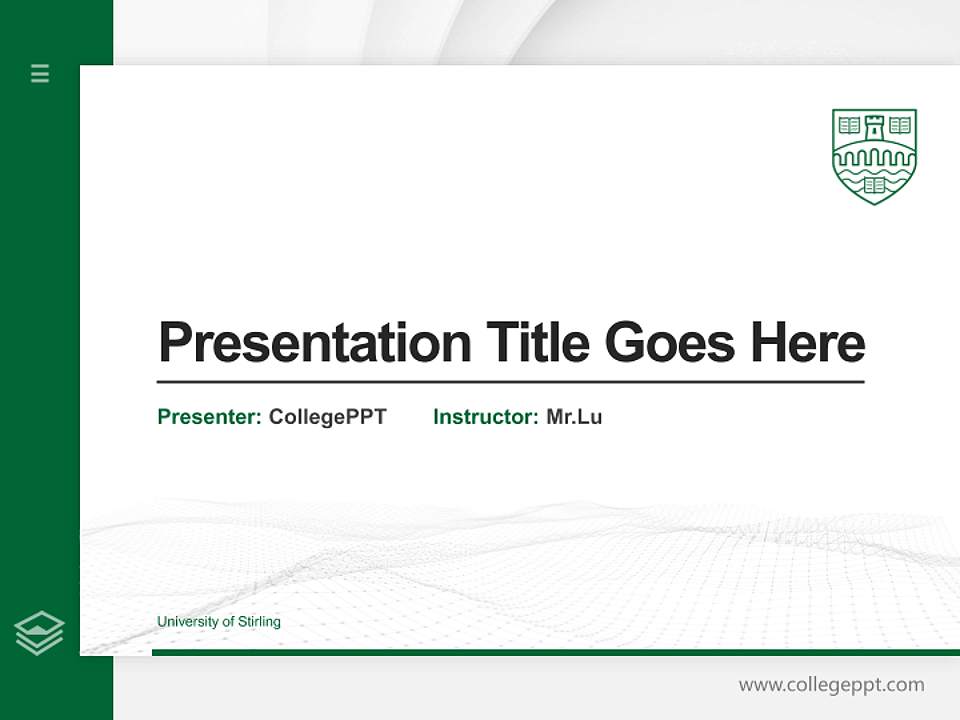 Presentation Title Goes Here

Presenter: CollegePPT Instructor: Mr.Lu

University of Stirling

www.collegeppt.com